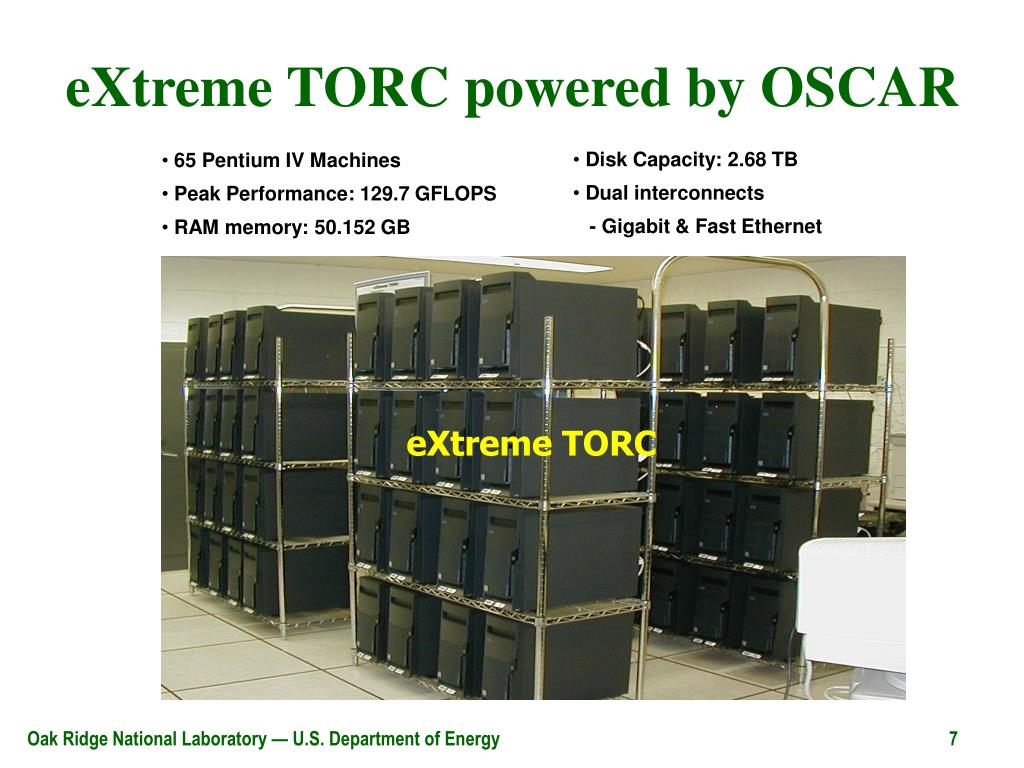 eXtreme TORC powered by OSCAR

• 65 Pentium IV Machines
• Peak Performance: 129.7 GFLOPS
• RAM memory: 50.152 GB

• Disk Capacity: 2.68 TB
• Dual interconnects
- Gigabit & Fast Ethernet

eXtreme TORC

Oak Ridge National Laboratory — U.S. Department of Energy

7